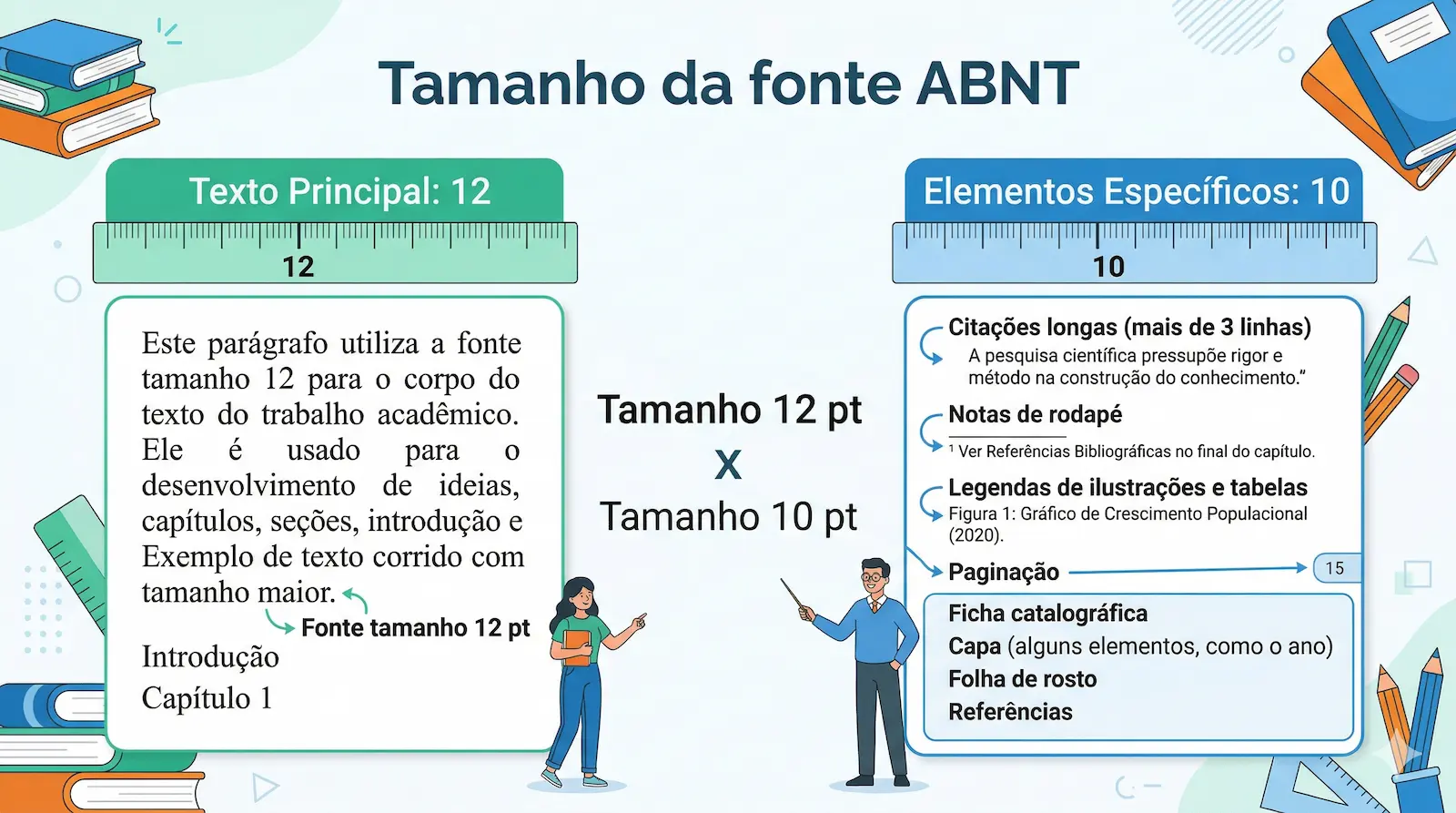 Tamanho da fonte ABNT

Texto Principal: 12

12

Este parágrafo utiliza a fonte tamanho 12 para o corpo do texto do trabalho acadêmico. Ele é usado para o desenvolvimento de ideias, capítulos, seções, introdução e Exemplo de texto corrido com tamanho maior.

Fonte tamanho 12 pt

Introdução

Capítulo 1

Tamanho 12 pt

X

Tamanho 10 pt

Elementos Específicos: 10

10

Citações longas (mais de 3 linhas)

A pesquisa científica pressupõe rigor e método na construção do conhecimento."

Notas de rodapé

¹ Ver Referências Bibliográficas no final do capítulo.

Legendas de ilustrações e tabelas

Figura 1: Gráfico de Crescimento Populacional (2020).

Paginação

15

Ficha catalográfica

Capa (alguns elementos, como o ano)

Folha de rosto

Referências